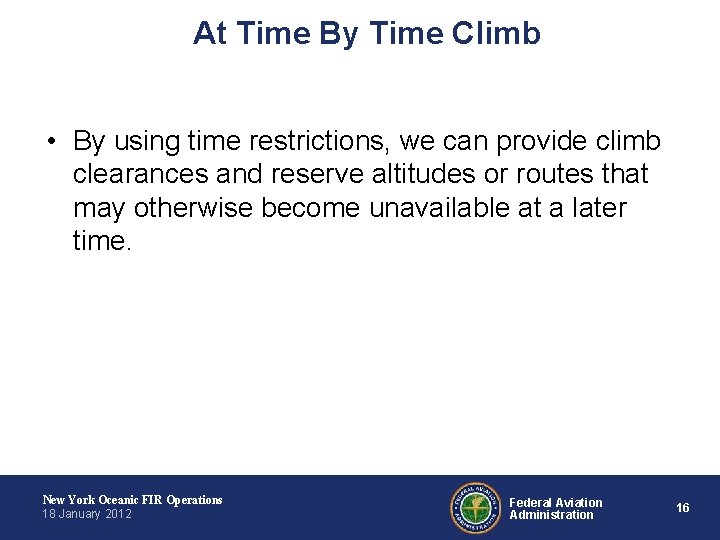 At Time By Time Climb

• By using time restrictions, we can provide climb clearances and reserve altitudes or routes that may otherwise become unavailable at a later time.

New York Oceanic FIR Operations
18 January 2012

FEDERAL AVIATION ADMINISTRATION

Federal Aviation Administration

16